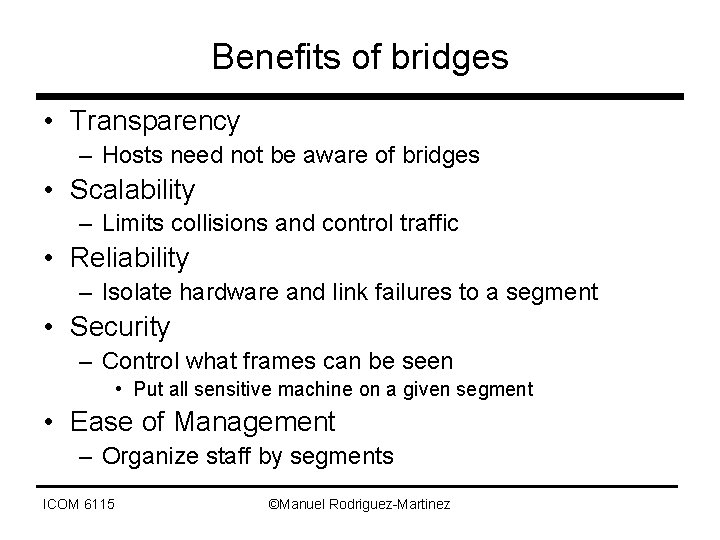 Benefits of bridges

• Transparency
– Hosts need not be aware of bridges
• Scalability
– Limits collisions and control traffic
• Reliability
– Isolate hardware and link failures to a segment
• Security
– Control what frames can be seen
• Put all sensitive machine on a given segment
• Ease of Management
– Organize staff by segments

ICOM 6115

©Manuel Rodriguez-Martinez